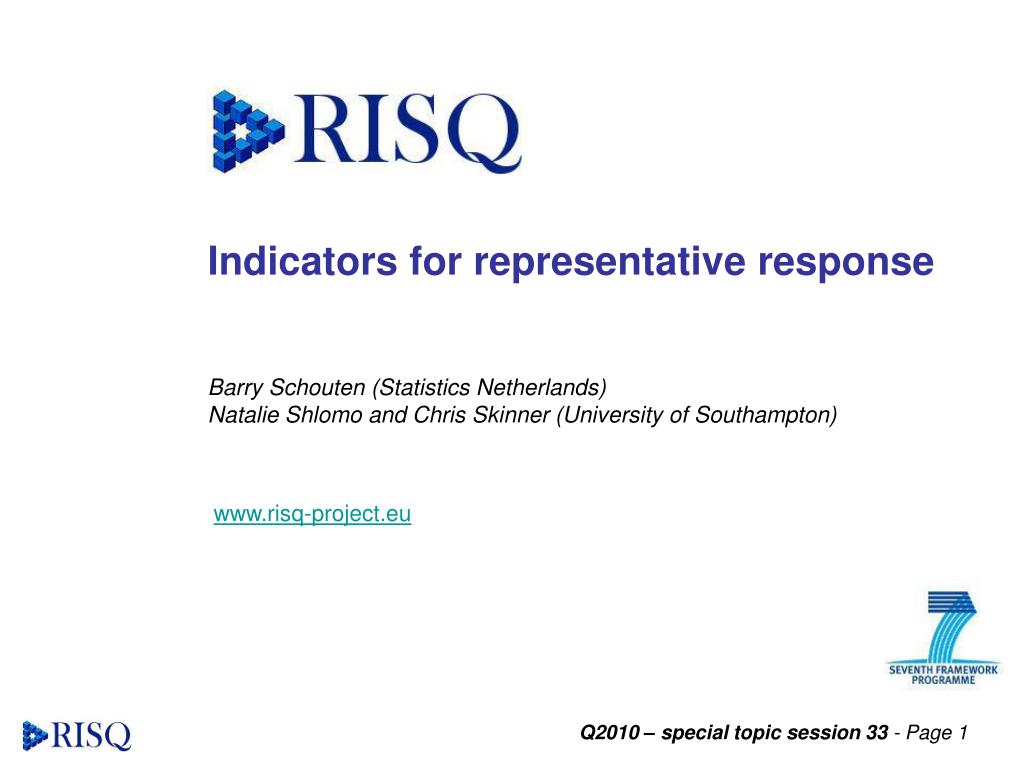 RISQ

Indicators for representative response

Barry Schouten (Statistics Netherlands)
Natalie Shlomo and Chris Skinner (University of Southampton)

www.risq-project.eu

SEVENTH FRAMEWORK PROGRAMME

RISQ

Q2010 – special topic session 33 - Page 1